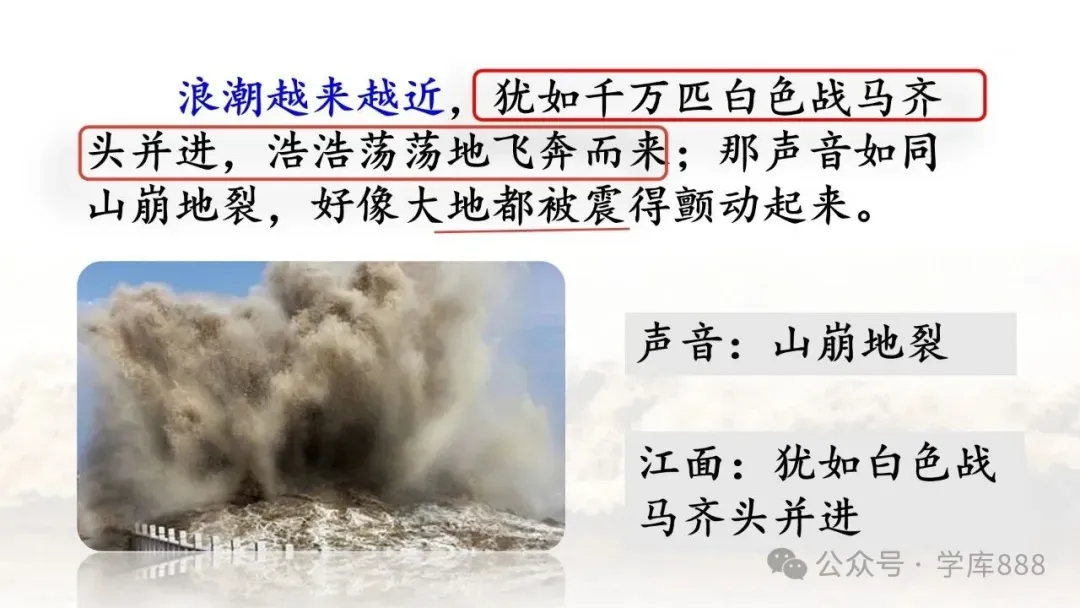 浪潮越来越近，犹如千万匹白色战马齐头并进，浩浩荡荡地飞奔而来；那声音如同山崩地裂，好像大地都被震得颤动起来。

声音：山崩地裂

江面：犹如白色战马齐头并进

公众号 · 学库888